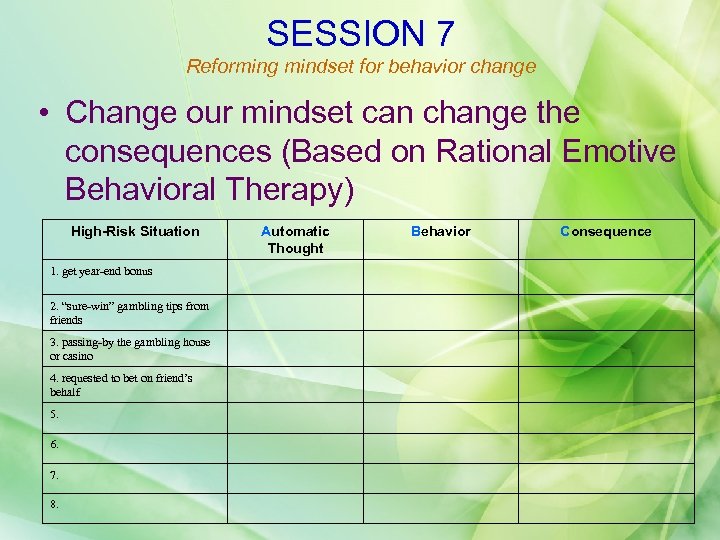 SESSION 7
Reforming mindset for behavior change

• Change our mindset can change the consequences (Based on Rational Emotive Behavioral Therapy)

| High-Risk Situation | Automatic Thought | Behavior | Consequence |
|---|---|---|---|
| 1. get year-end bonus | | | |
| 2. “sure-win” gambling tips from friends | | | |
| 3. passing-by the gambling house or casino | | | |
| 4. requested to bet on friend’s behalf | | | |
| 5. | | | |
| 6. | | | |
| 7. | | | |
| 8. | | | |